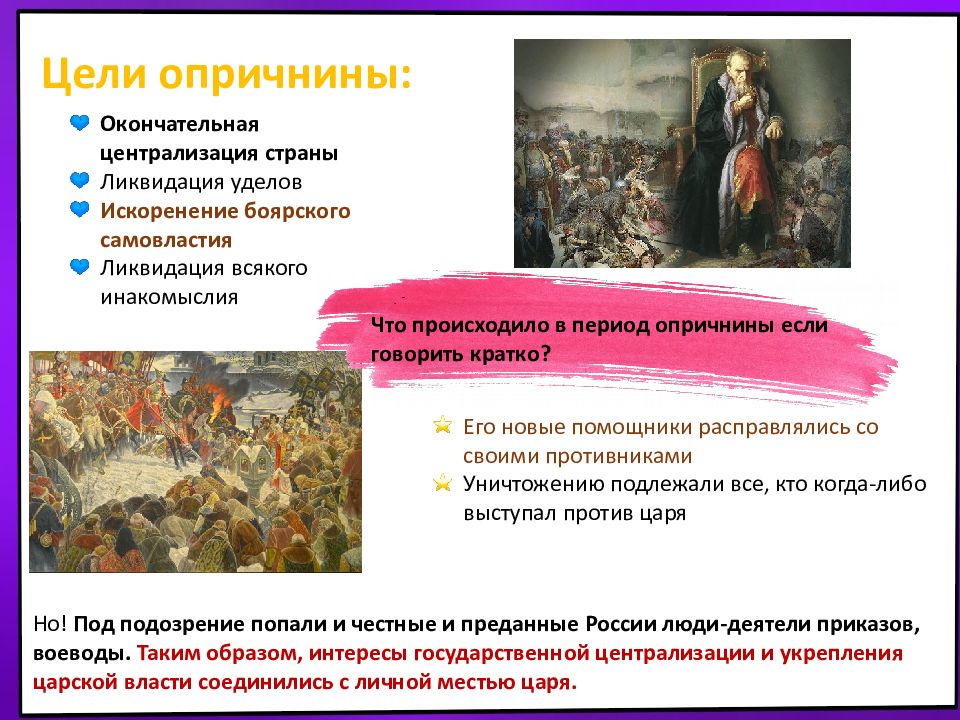 Цели опричнины:

Окончательная централизация страны
Ликвидация уделов
Искоренение боярского самовластия
Ликвидация всякого инакомыслия

Что происходило в период опричнины если говорить кратко?

Его новые помощники расправлялись со своими противниками
Уничтожению подлежали все, кто когда-либо выступал против царя

Но! Под подозрение попали и честные и преданные России люди-деятели приказов, воеводы. Таким образом, интересы государственной централизации и укрепления царской власти соединились с личной местью царя.